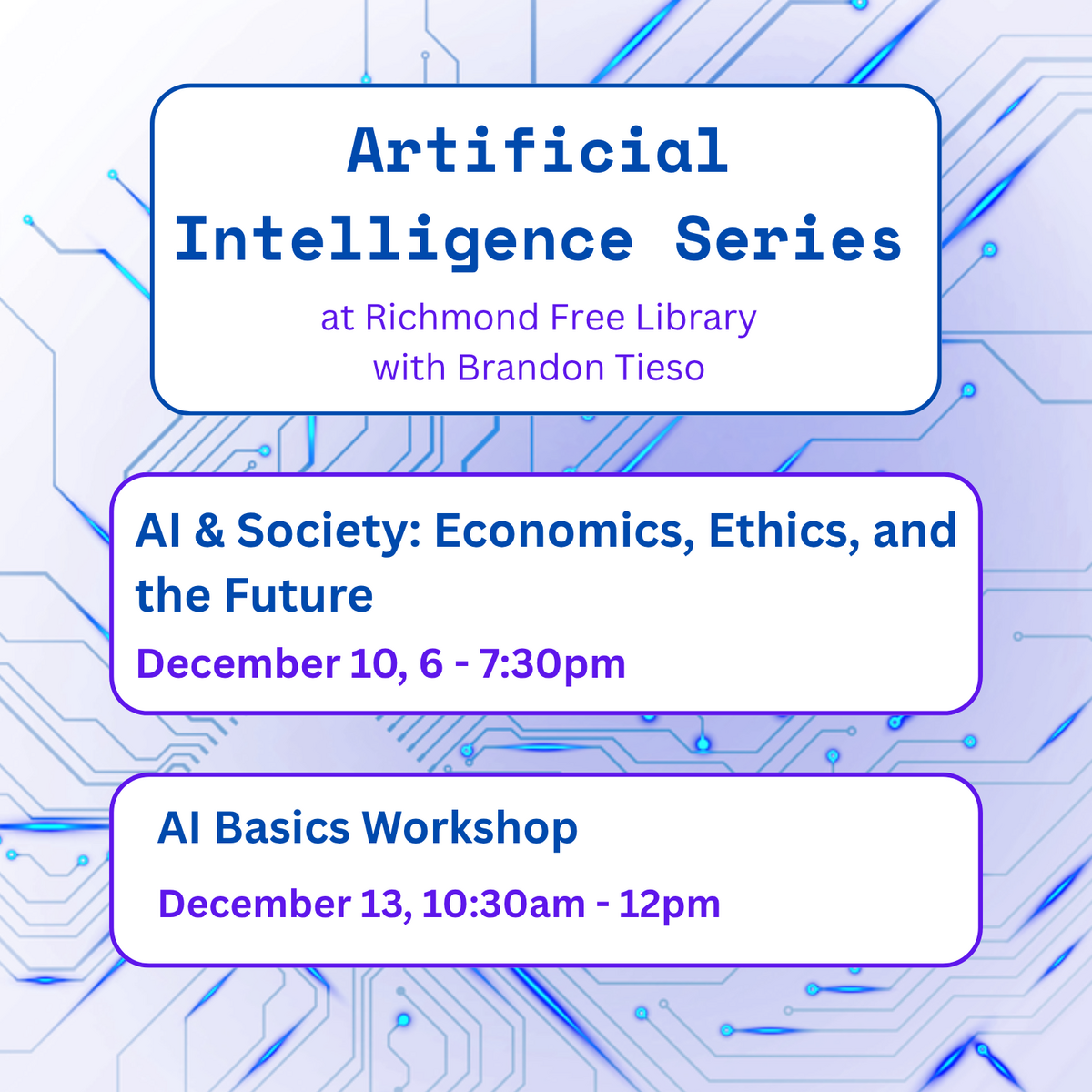 Artificial Intelligence Series

at Richmond Free Library
with Brandon Tieso

AI & Society: Economics, Ethics, and the Future

December 10, 6 - 7:30pm

AI Basics Workshop

December 13, 10:30am - 12pm